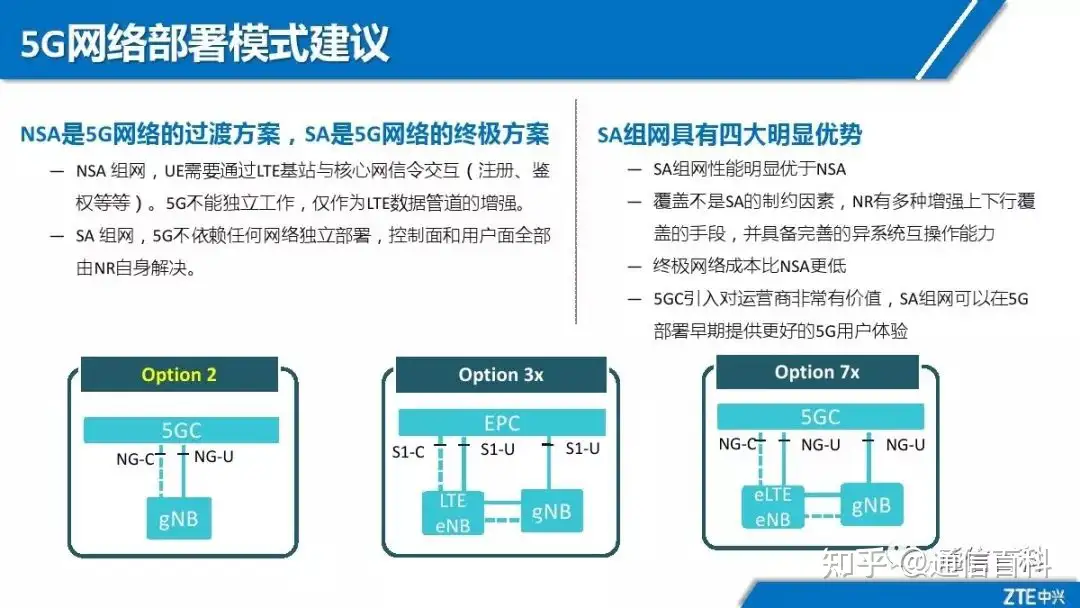 5G网络部署模式建议

NSA是5G网络的过渡方案，SA是5G网络的终极方案

— NSA 组网，UE需要通过LTE基站与核心网信令交互（注册、鉴权等等）。5G不能独立工作，仅作为LTE数据管道的增强。

— SA 组网，5G不依赖任何网络独立部署，控制面和用户面全部由NR自身解决。

SA组网具有四大明显优势

— SA组网性能明显优于NSA

— 覆盖不是SA的制约因素，NR有多种增强上下行覆盖的手段，并具备完善的异系统互操作能力

— 终极网络成本比NSA更低

— 5GC引入对运营商非常有价值，SA组网可以在5G部署早期提供更好的5G用户体验

Option 2

5GC

NG-C

NG-U

gNB

Option 3x

EPC

S1-C

S1-U

S1-U

LTE eNB

gNB

Option 7x

5GC

NG-C

NG-U

NG-U

eLTE eNB

gNB

知乎 @通信百科

ZTE中兴